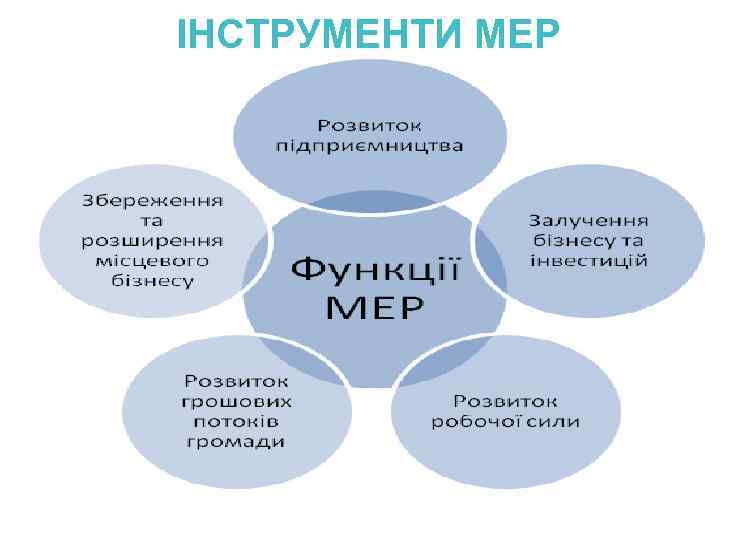 ІНСТРУМЕНТИ МЕР

Функції МЕР

Розвиток підприємництва

Залучення бізнесу та інвестицій

Розвиток робочої сили

Розвиток грошових потоків громади

Збереження та розширення місцевого бізнесу